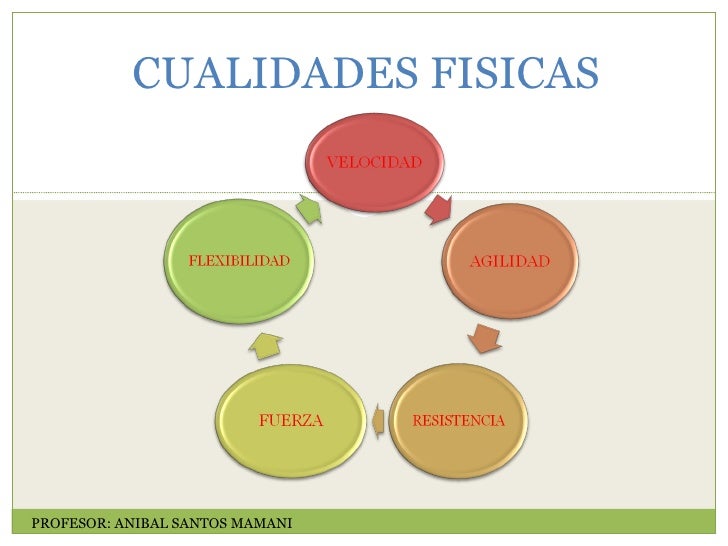 CUALIDADES FISICAS

VELOCIDAD

AGILIDAD

RESISTENCIA

FUERZA

FLEXIBILIDAD

PROFESOR: ANIBAL SANTOS MAMANI